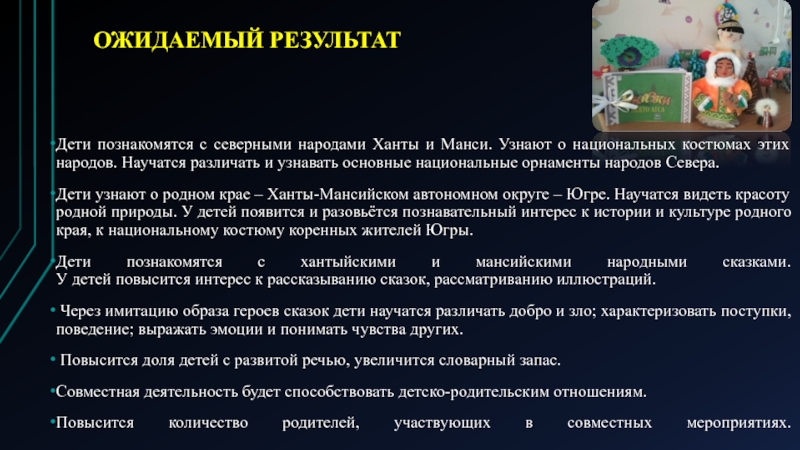 ОЖИДАЕМЫЙ РЕЗУЛЬТАТ

•Дети познакомятся с северными народами Ханты и Манси. Узнают о национальных костюмах этих народов. Научатся различать и узнавать основные национальные орнаменты народов Севера.

•Дети узнают о родном крае – Ханты-Мансийском автономном округе – Югре. Научатся видеть красоту родной природы. У детей появится и разовьётся познавательный интерес к истории и культуре родного края, к национальному костюму коренных жителей Югры.

•Дети познакомятся с хантыйскими и мансийскими народными сказками. У детей повысится интерес к рассказыванию сказок, рассматриванию иллюстраций.

• Через имитацию образа героев сказок дети научатся различать добро и зло; характеризовать поступки, поведение; выражать эмоции и понимать чувства других.

• Повысится доля детей с развитой речью, увеличится словарный запас.

•Совместная деятельность будет способствовать детско-родительским отношениям.

•Повысится количество родителей, участвующих в совместных мероприятиях.